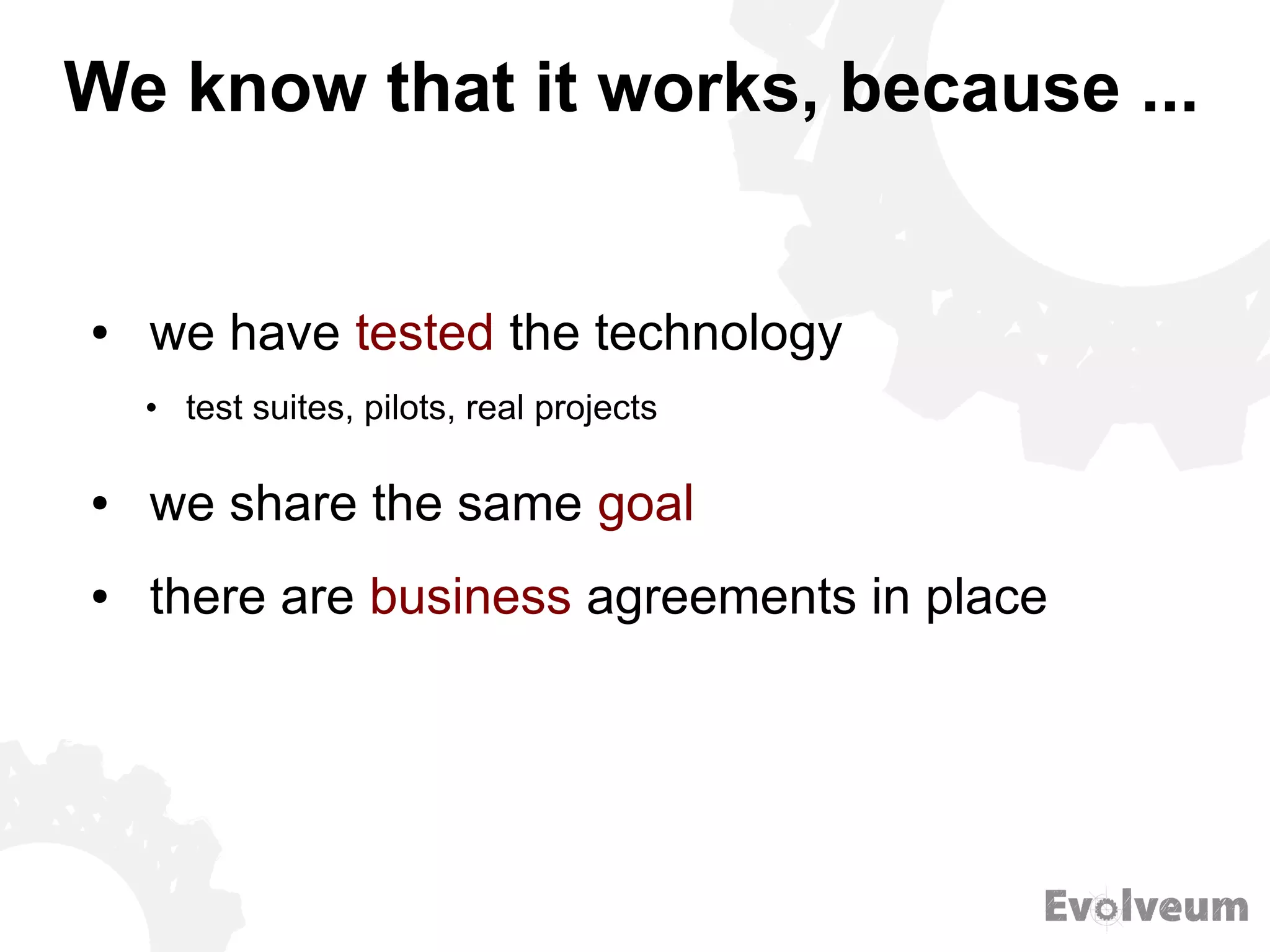 We know that it works, because ...

• we have tested the technology
  • test suites, pilots, real projects
• we share the same goal
• there are business agreements in place

Evolveum